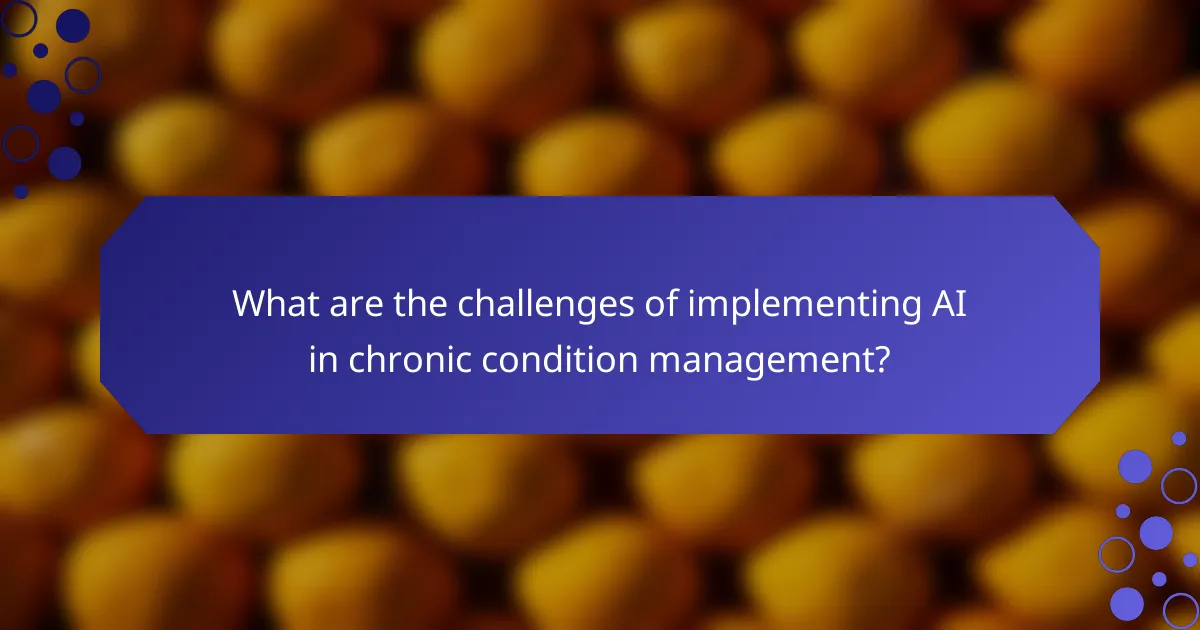 What are the challenges of implementing AI in chronic condition management?